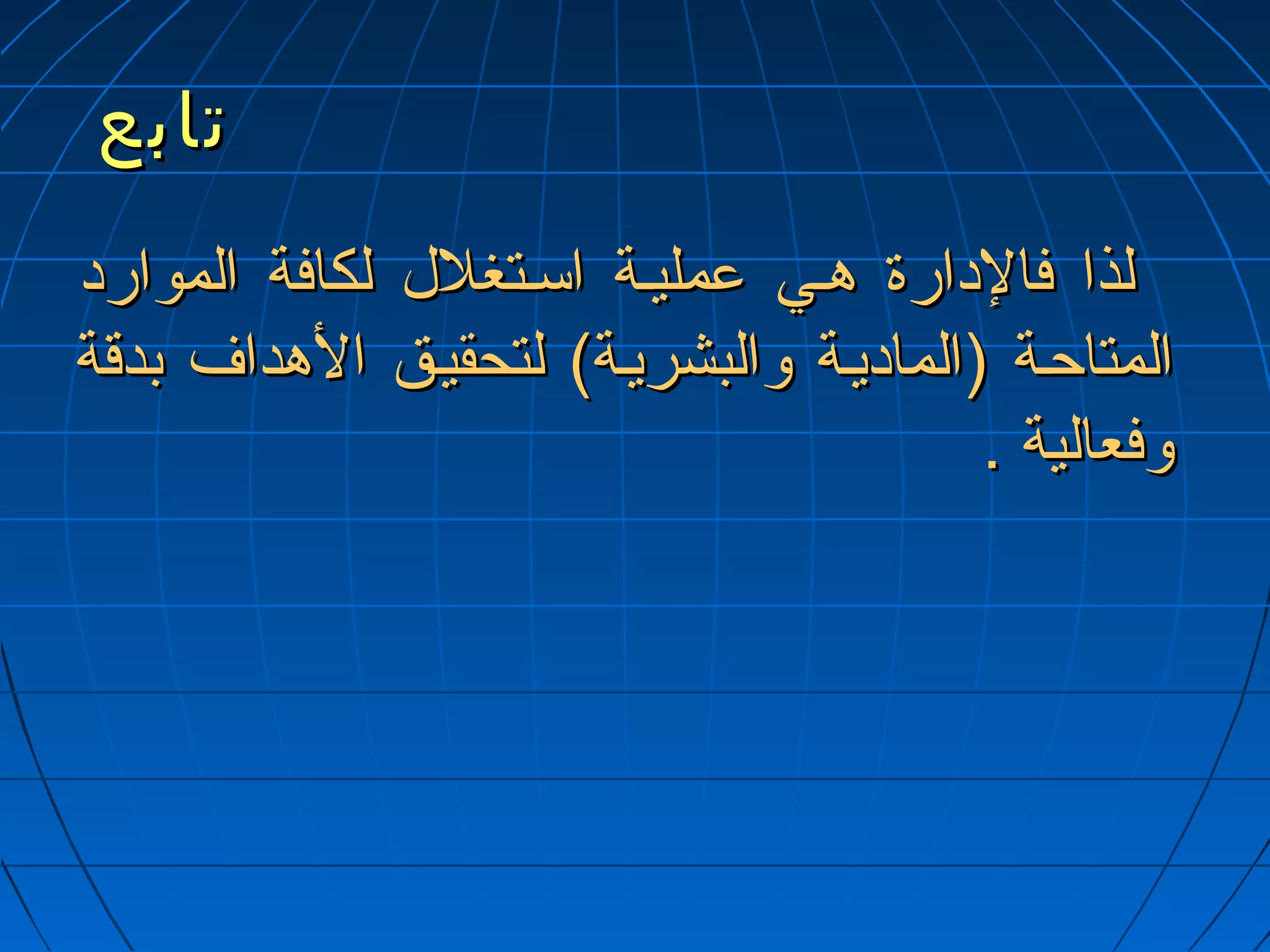 تابع

لذا فالإدارة هي عملية استغلال لكافة الموارد المتاحة (المادية والبشرية) لتحقيق الأهداف بدقة وفعالية .